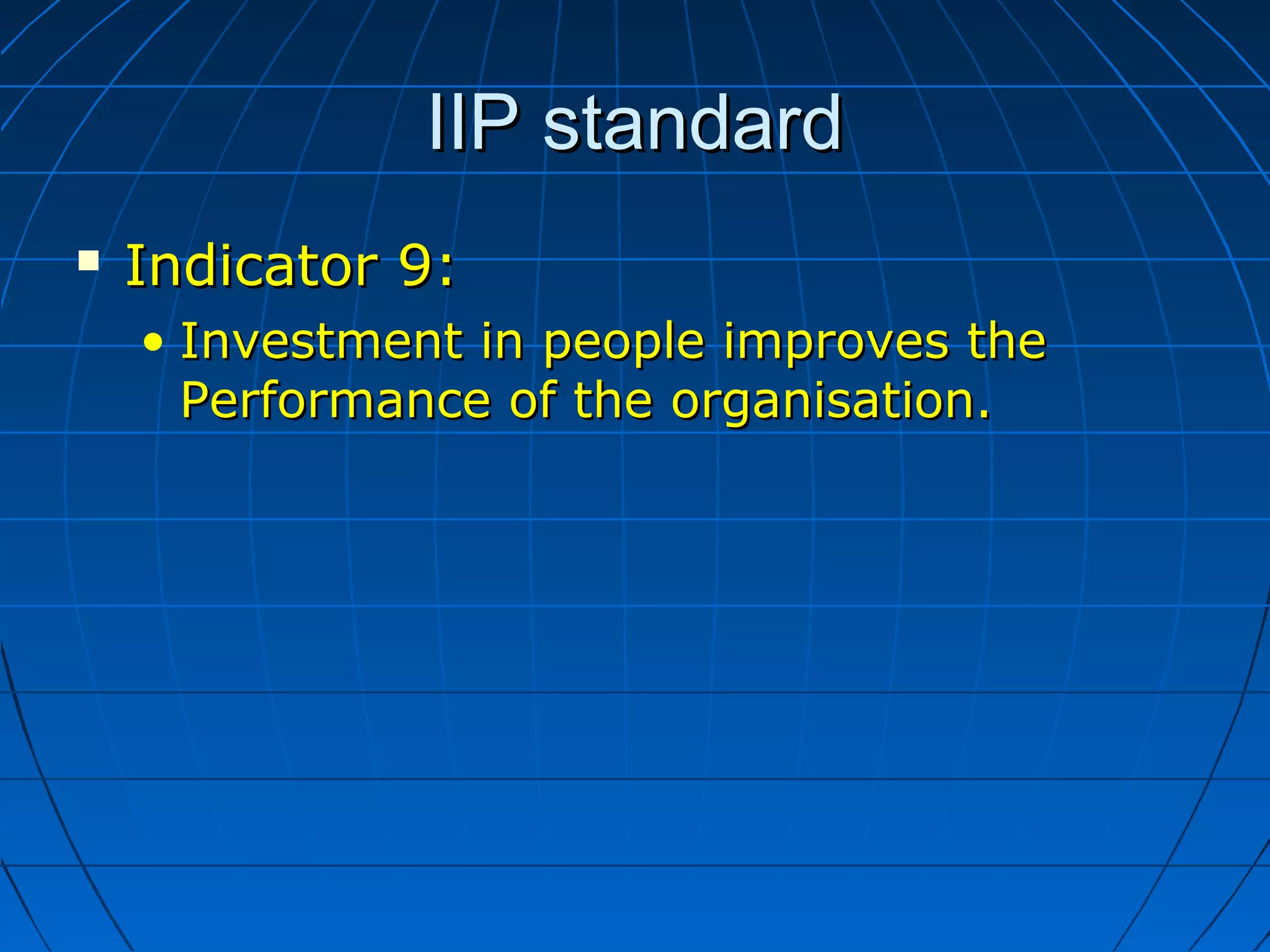 IIP standard

▪ Indicator 9:

• Investment in people improves the Performance of the organisation.